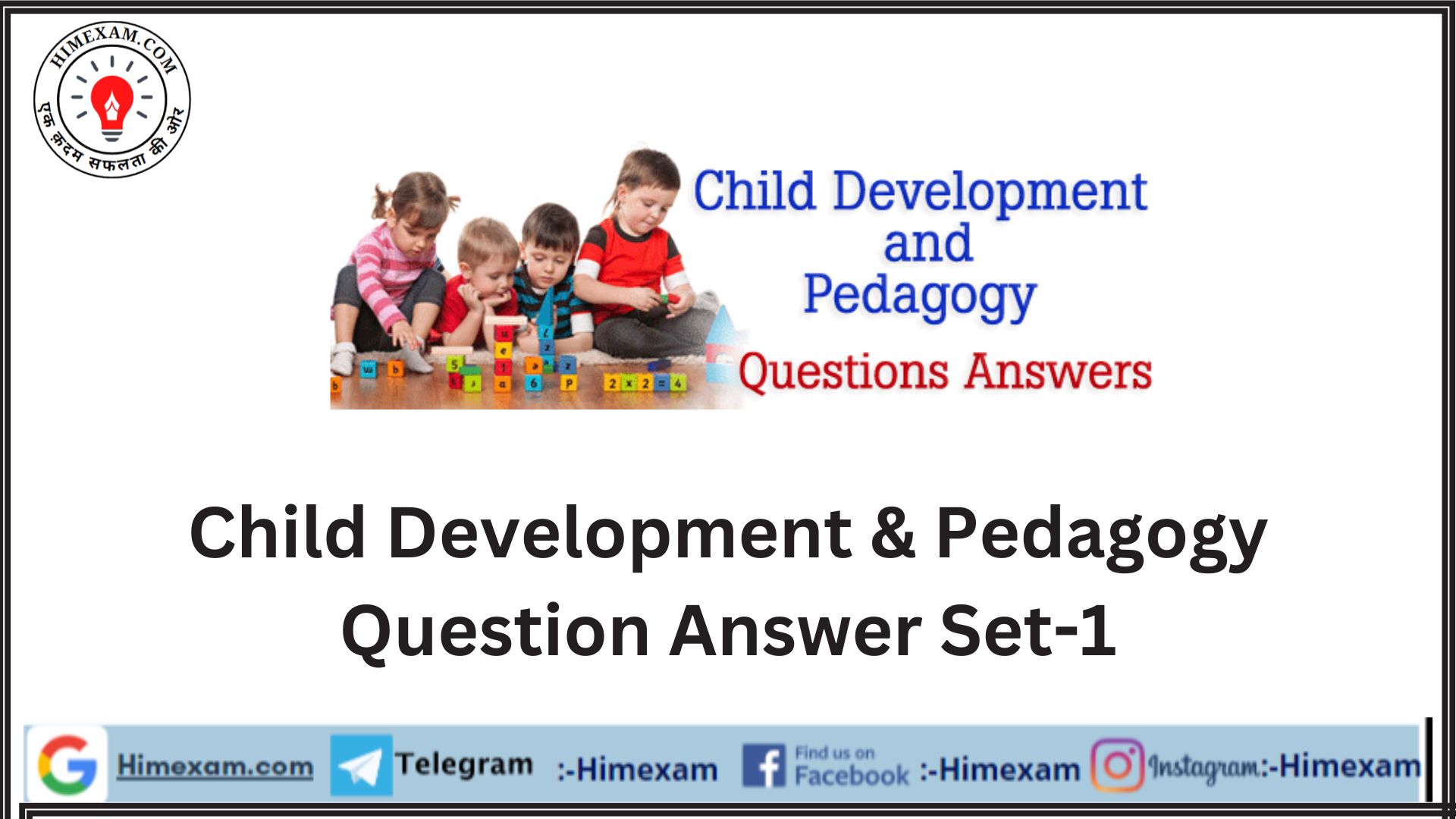 HIMEXAM.COM
एक कदम सफलता की ओर

Child Development and Pedagogy
Questions Answers

Child Development & Pedagogy Question Answer Set-1

Himexam.com Telegram :-Himexam Find us on Facebook :-Himexam Instagram:-Himexam